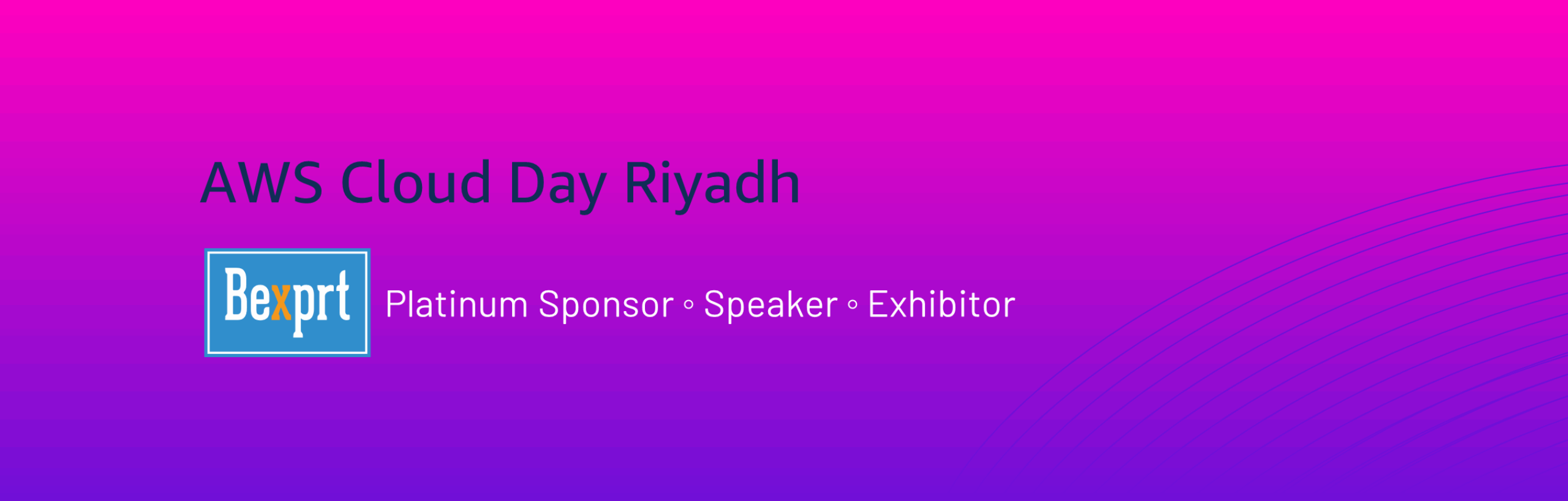 AWS Cloud Day Riyadh

Bexprt

Platinum Sponsor ◦ Speaker ◦ Exhibitor